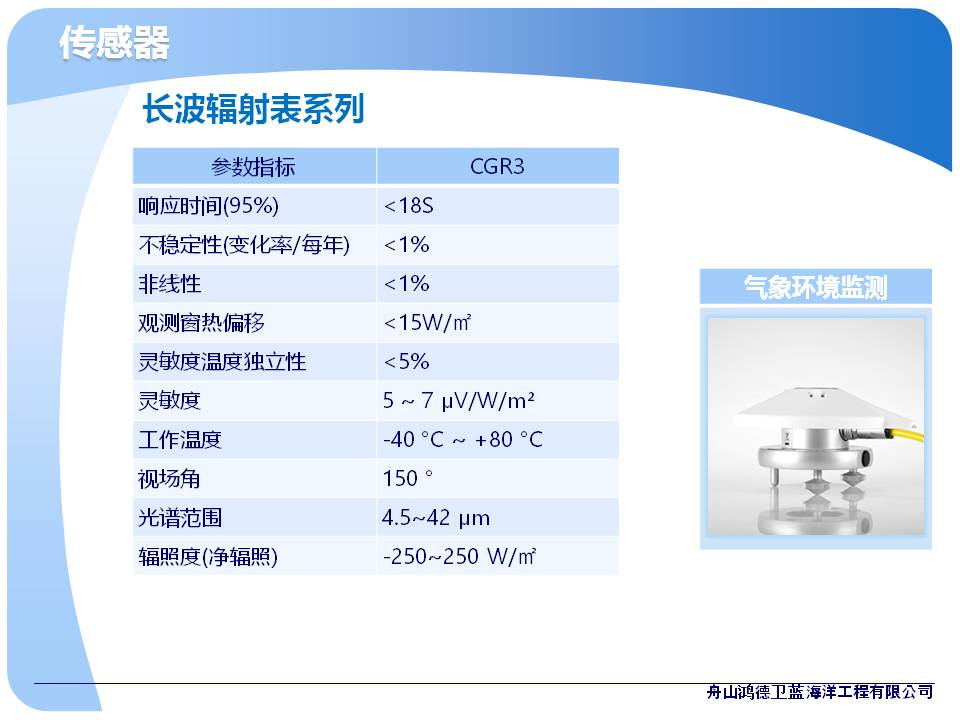 传感器

长波辐射表系列

| 参数指标 | CGR3 |
|---|---|
| 响应时间(95%) | <18S |
| 不稳定性(变化率/每年) | <1% |
| 非线性 | <1% |
| 观测窗热偏移 | <15W/㎡ |
| 灵敏度温度独立性 | <5% |
| 灵敏度 | 5 ~ 7 μV/W/m² |
| 工作温度 | -40 °C ~ +80 °C |
| 视场角 | 150 ° |
| 光谱范围 | 4.5~42 μm |
| 辐照度(净辐照) | -250~250 W/㎡ |

气象环境监测

舟山鸿德卫蓝海洋工程有限公司